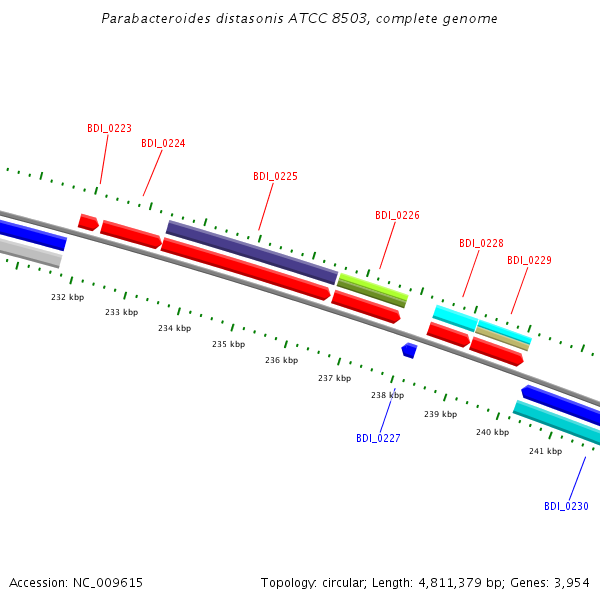 Parabacteroides distasonis ATCC 8503, complete genome

BDI_0223
BDI_0224
BDI_0225
BDI_0226
BDI_0228
BDI_0229

232 kbp
233 kbp
234 kbp
235 kbp
236 kbp
237 kbp
238 kbp
239 kbp
240 kbp
241 kbp

BDI_0227
BDI_0230

Accession: NC_009615

Topology: circular; Length: 4,811,379 bp; Genes: 3,954